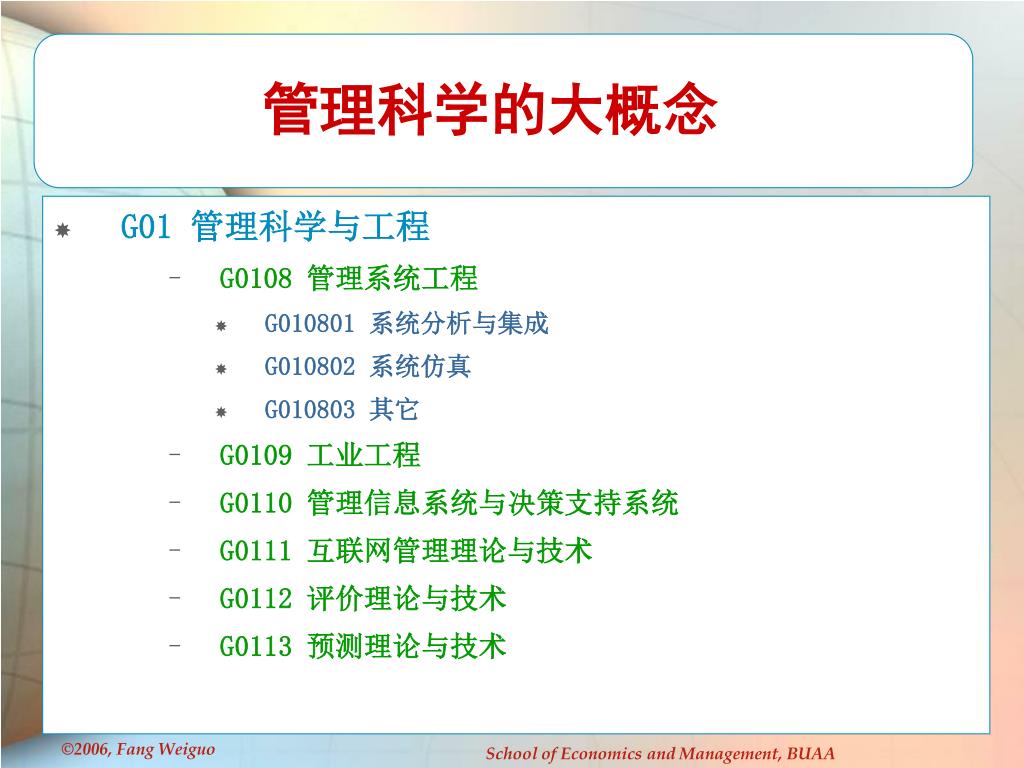 管理科学的大概念

G01 管理科学与工程

– G0108 管理系统工程

G010801 系统分析与集成

G010802 系统仿真

G010803 其它

– G0109 工业工程

– G0110 管理信息系统与决策支持系统

– G0111 互联网管理理论与技术

– G0112 评价理论与技术

– G0113 预测理论与技术

©2006, Fang Weiguo

School of Economics and Management, BUAA